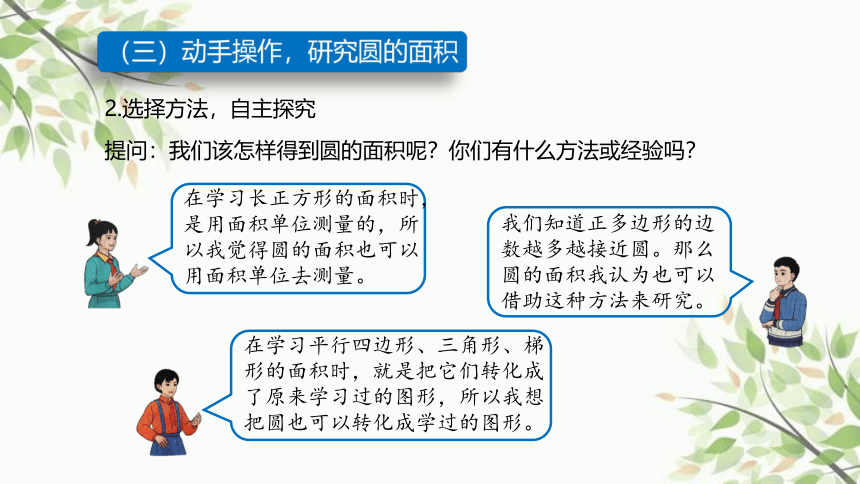 （三）动手操作，研究圆的面积

2.选择方法，自主探究

提问：我们该怎样得到圆的面积呢？你们有什么方法或经验吗？

在学习长正方形的面积时，是用面积单位测量的，所以我觉得圆的面积也可以用面积单位去测量。

我们知道正多边形的边数越多越接近圆。那么圆的面积我认为也可以借助这种方法来研究。

在学习平行四边形、三角形、梯形的面积时，就是把它们转化成了原来学习过的图形，所以我想把圆也可以转化成学过的图形。